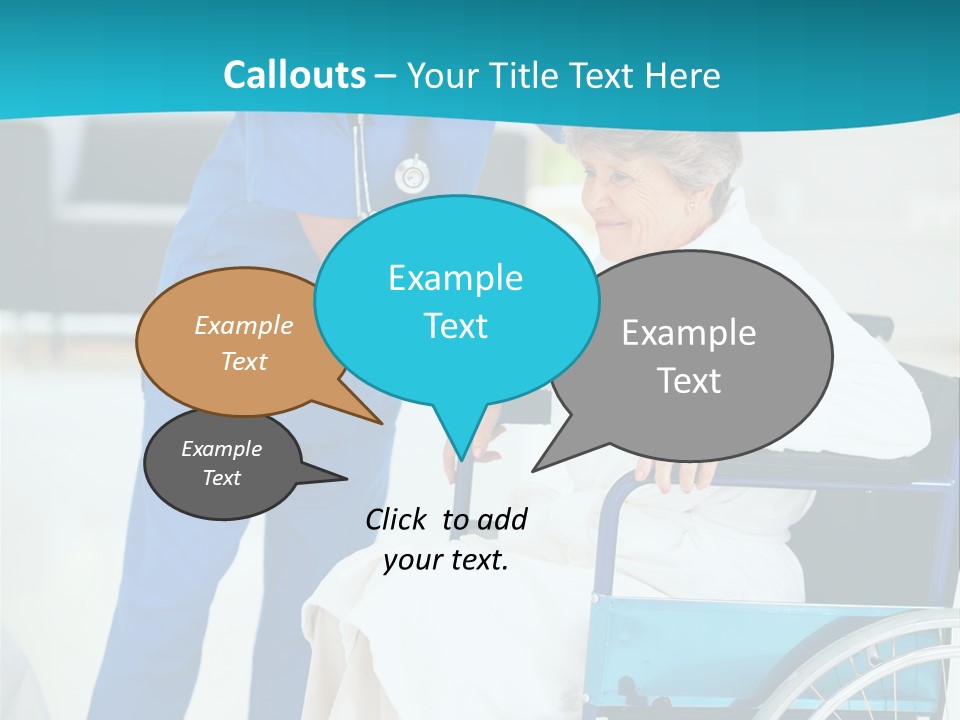 Callouts – Your Title Text Here

Example Text

Example Text

Example Text

Example Text

Click to add your text.